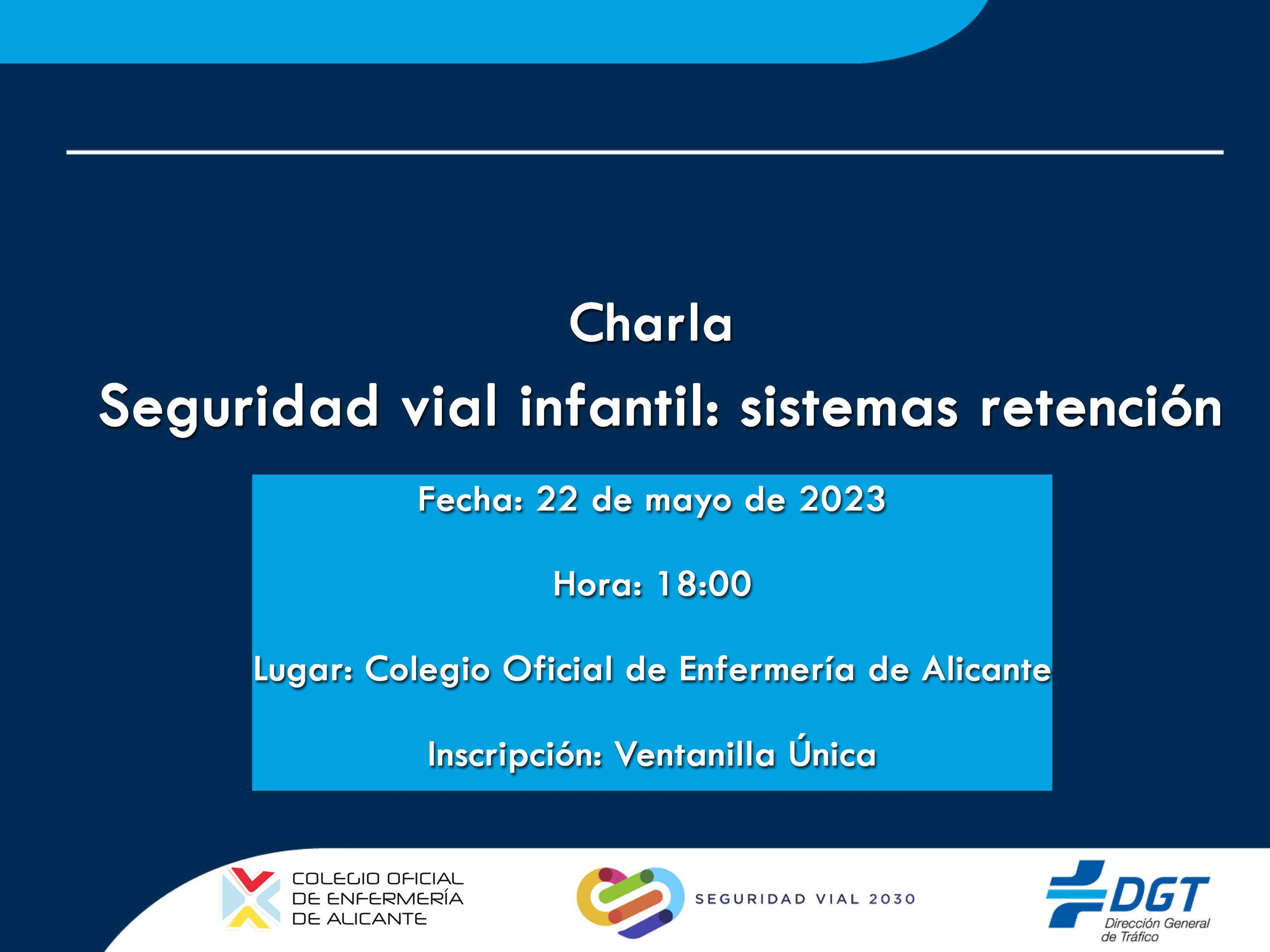 Charla

Seguridad vial infantil: sistemas retención

Fecha: 22 de mayo de 2023

Hora: 18:00

Lugar: Colegio Oficial de Enfermería de Alicante

Inscripción: Ventanilla Única

COLEGIO OFICIAL DE ENFERMERÍA DE ALICANTE

SEGURIDAD VIAL 2030

DGT Dirección General de Tráfico